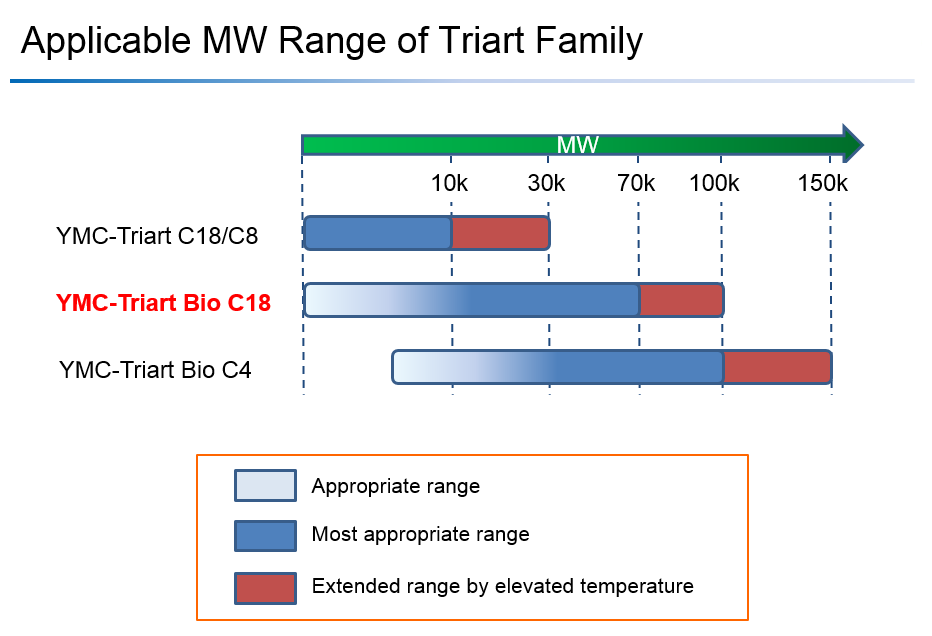 Applicable MW Range of Triart Family

MW

10k 30k 70k 100k 150k

YMC-Triart C18/C8

YMC-Triart Bio C18

YMC-Triart Bio C4

Appropriate range

Most appropriate range

Extended range by elevated temperature